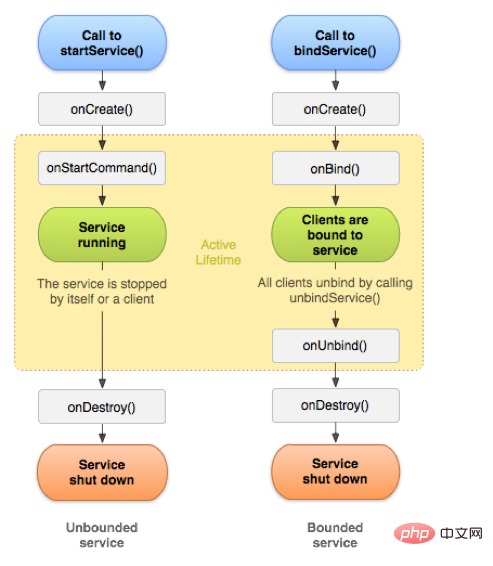 Call to startService()

onCreate()

onStartCommand()

Service running

The service is stopped by itself or a client

onDestroy()

Service shut down

Unbounded service

Active Lifetime

Call to bindService()

onCreate()

onBind()

Clients are bound to service

All clients unbind by calling unbindService()

onUnbind()

onDestroy()

Service shut down

Bounded service

php 中文网